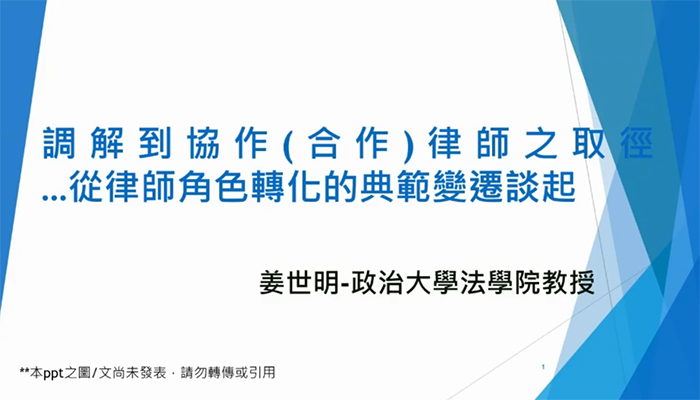 調解到協作(合作)律師之取徑
...從律師角色轉化的典範變遷談起

姜世明-政治大學法學院教授

**本ppt之圖/文尚未發表，請勿轉傳或引用

1